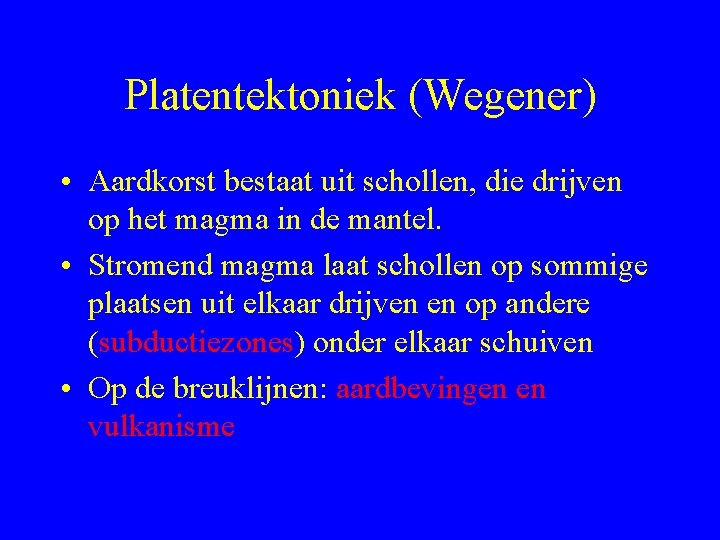 Platentektoniek (Wegener)

• Aardkorst bestaat uit schollen, die drijven op het magma in de mantel.

• Stromend magma laat schollen op sommige plaatsen uit elkaar drijven en op andere (subductiezones) onder elkaar schuiven

• Op de breuklijnen: aardbevingen en vulkanisme